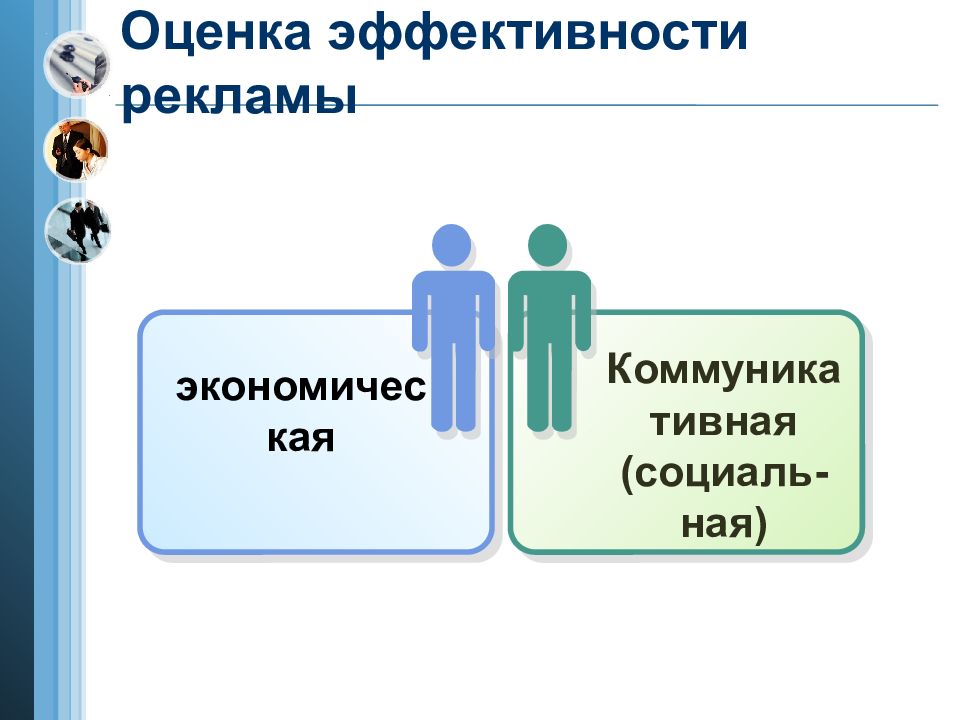 Оценка эффективности рекламы

экономическая

Коммуникативная (социальная)